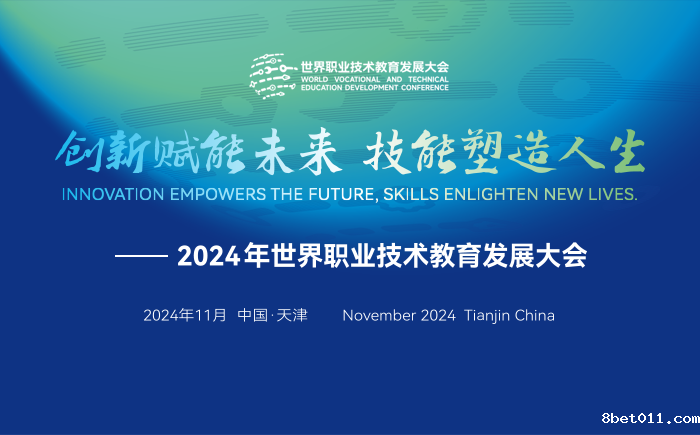 世界职业技术教育发展大会
WORLD VOCATIONAL AND TECHNICAL EDUCATION DEVELOPMENT CONFERENCE

创新赋能未来 技能塑造人生
INNOVATION EMPOWERS THE FUTURE, SKILLS ENLIGHTEN NEW LIVES.

—— 2024年世界职业技术教育发展大会

2024年11月 中国·天津 November 2024 Tianjin China

8bet011.com